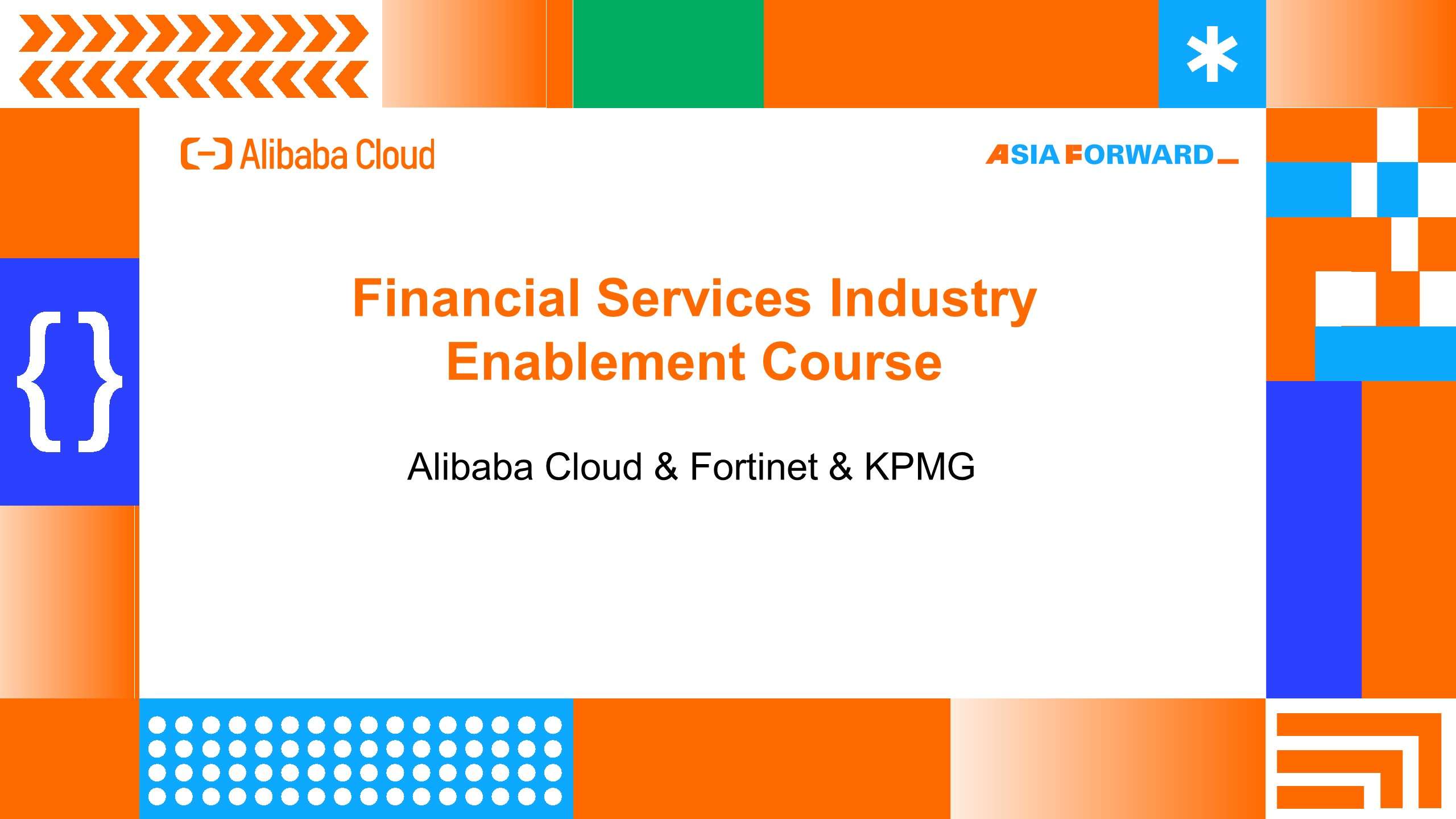 Alibaba Cloud

ASIA FORWARD

Financial Services Industry Enablement Course

Alibaba Cloud & Fortinet & KPMG